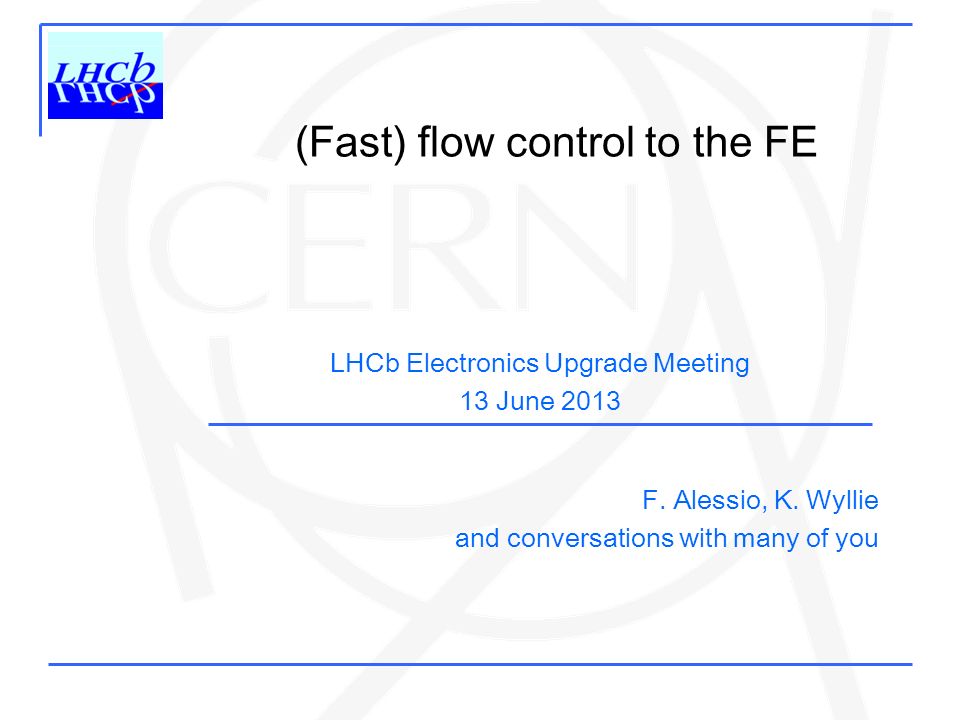 LHCb

(Fast) flow control to the FE

CERN

LHCb Electronics Upgrade Meeting
13 June 2013

F. Alessio, K. Wyllie
and conversations with many of you